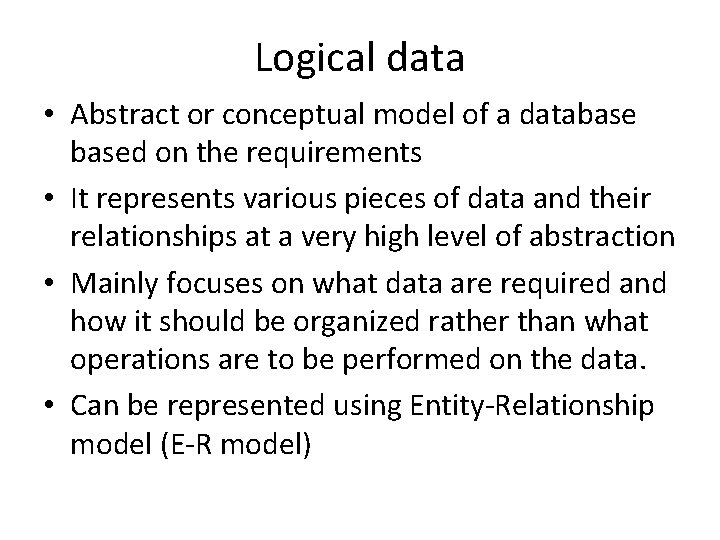 Logical data

• Abstract or conceptual model of a database based on the requirements

• It represents various pieces of data and their relationships at a very high level of abstraction

• Mainly focuses on what data are required and how it should be organized rather than what operations are to be performed on the data.

• Can be represented using Entity-Relationship model (E-R model)